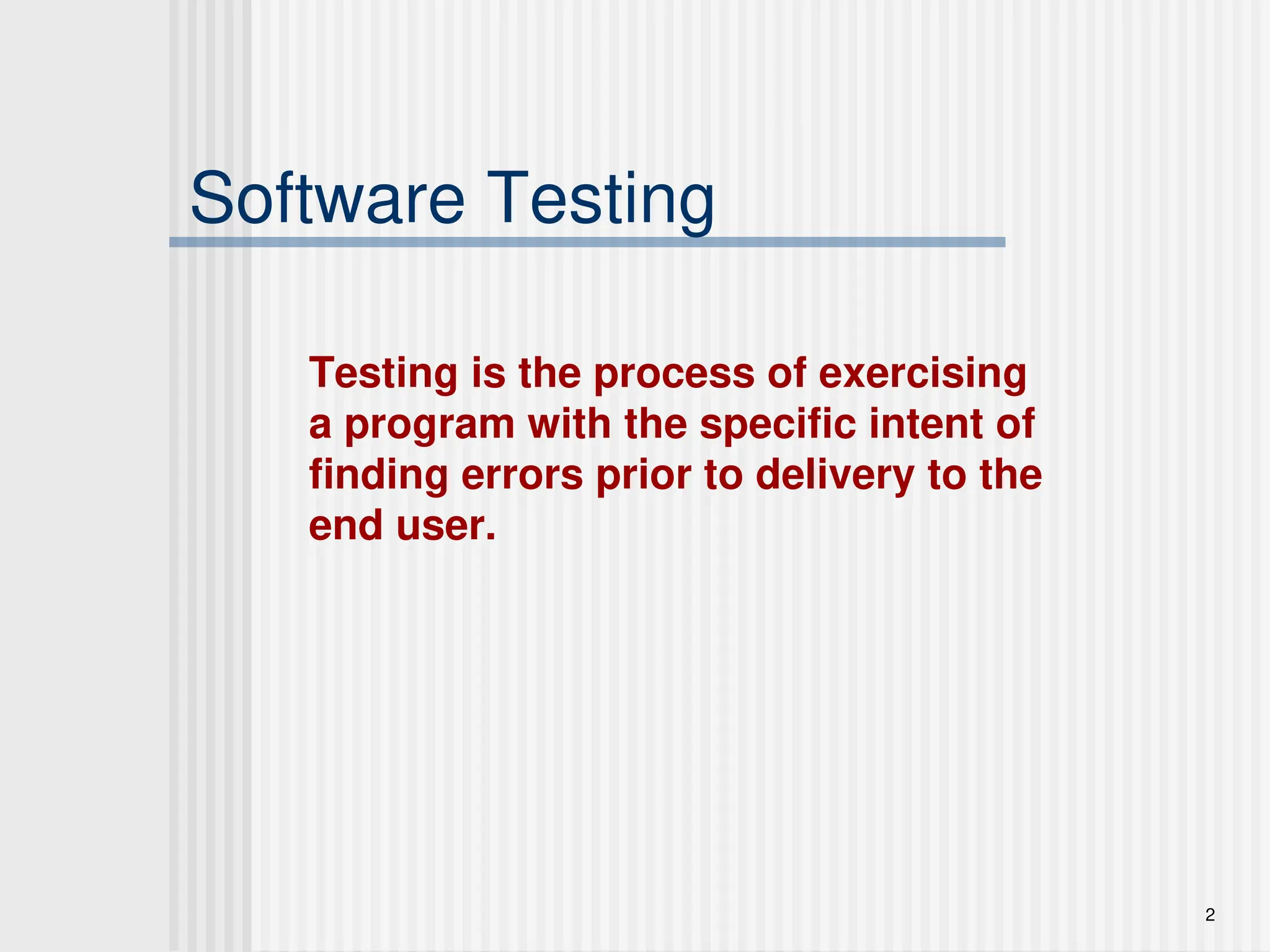 Software Testing

Testing is the process of exercising a program with the specific intent of finding errors prior to delivery to the end user.

2